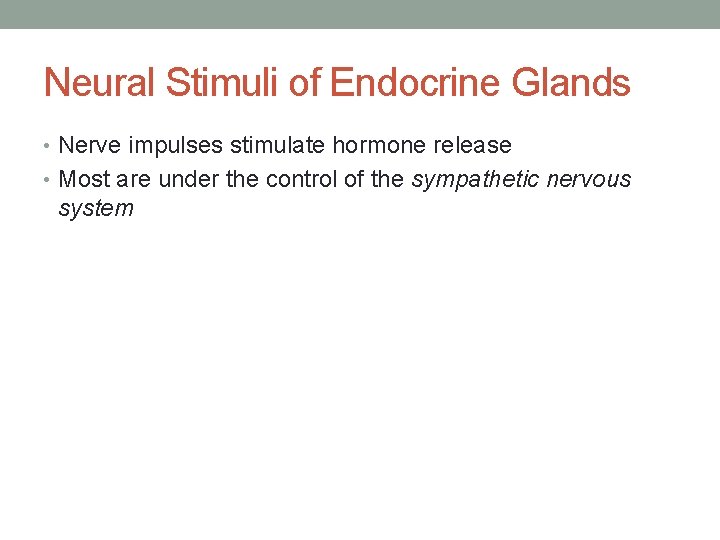 Neural Stimuli of Endocrine Glands

• Nerve impulses stimulate hormone release
• Most are under the control of the sympathetic nervous system